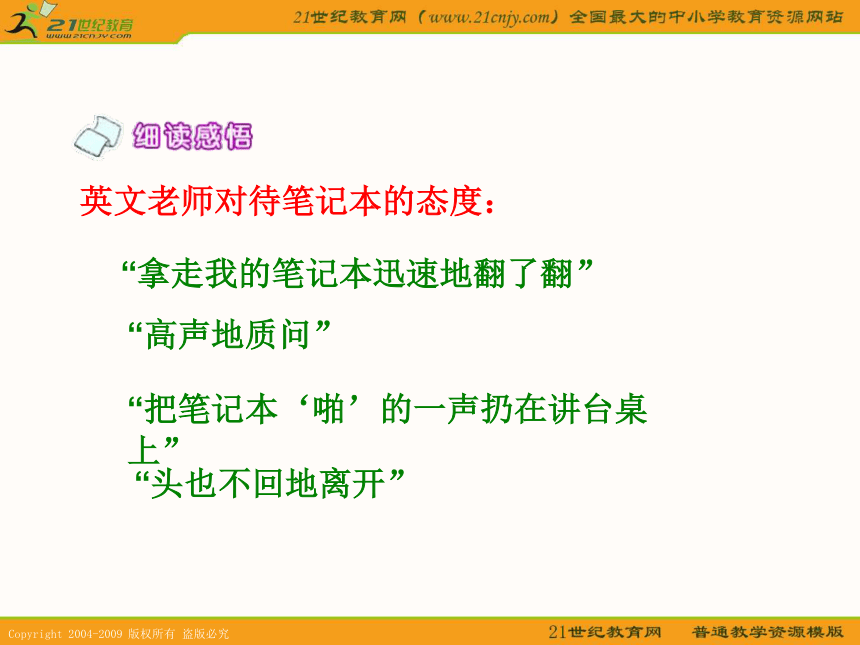 21世纪教育
www.21cnjy.com

21世纪教育网（www.21cnjy.com）全国最大的中小学教育资源网站

细读感悟

英文老师对待笔记本的态度：

“拿走我的笔记本迅速地翻了翻”

“高声地质问”

“把笔记本‘啪’的一声扔在讲台桌上”

“头也不回地离开”

Copyright 2004-2009 版权所有 盗版必究

21世纪教育网 普通教学资源模版